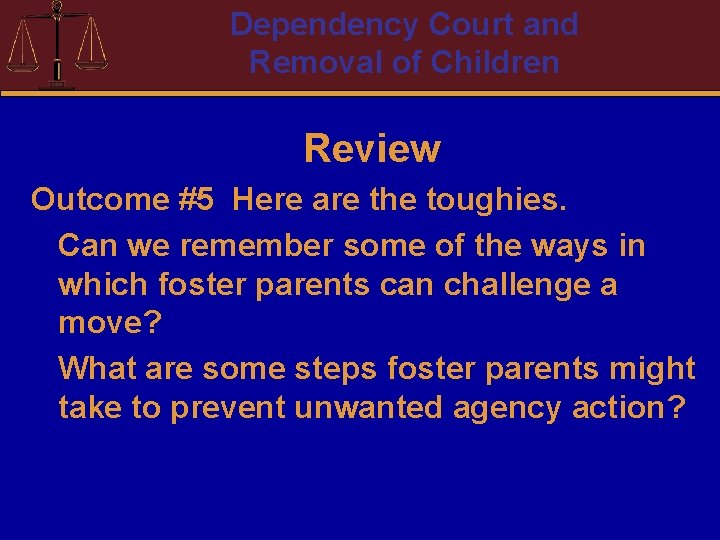 Dependency Court and Removal of Children

Review

Outcome #5 Here are the toughies.

Can we remember some of the ways in which foster parents can challenge a move?

What are some steps foster parents might take to prevent unwanted agency action?